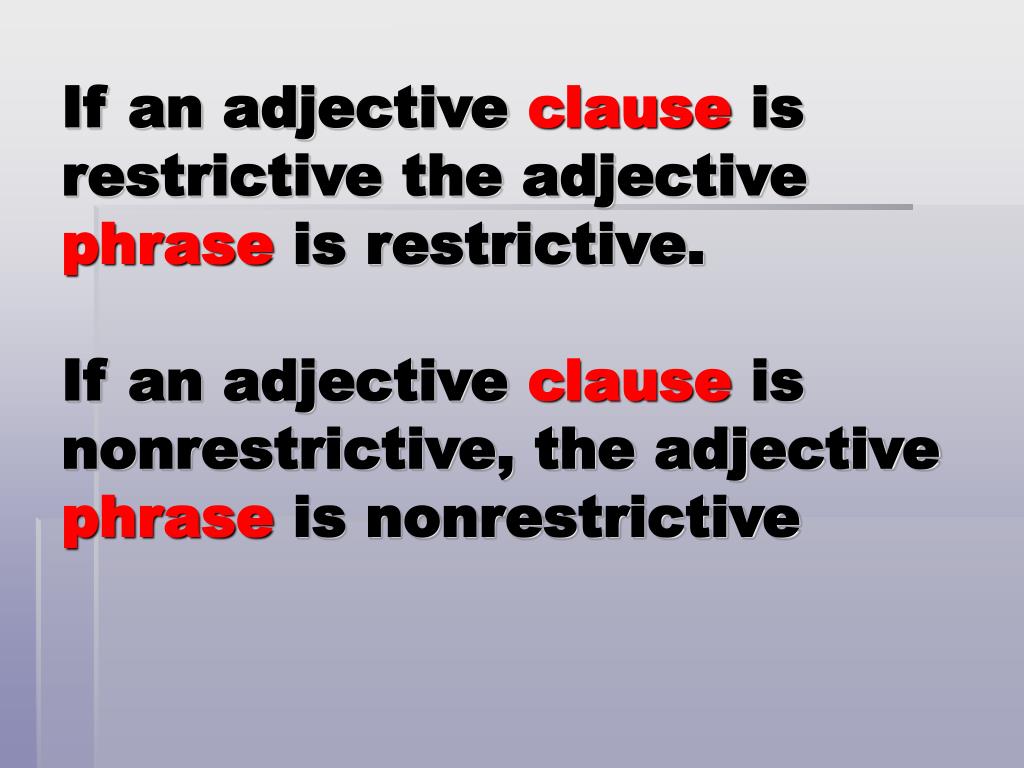 If an adjective clause is restrictive the adjective phrase is restrictive.

If an adjective clause is nonrestrictive, the adjective phrase is nonrestrictive